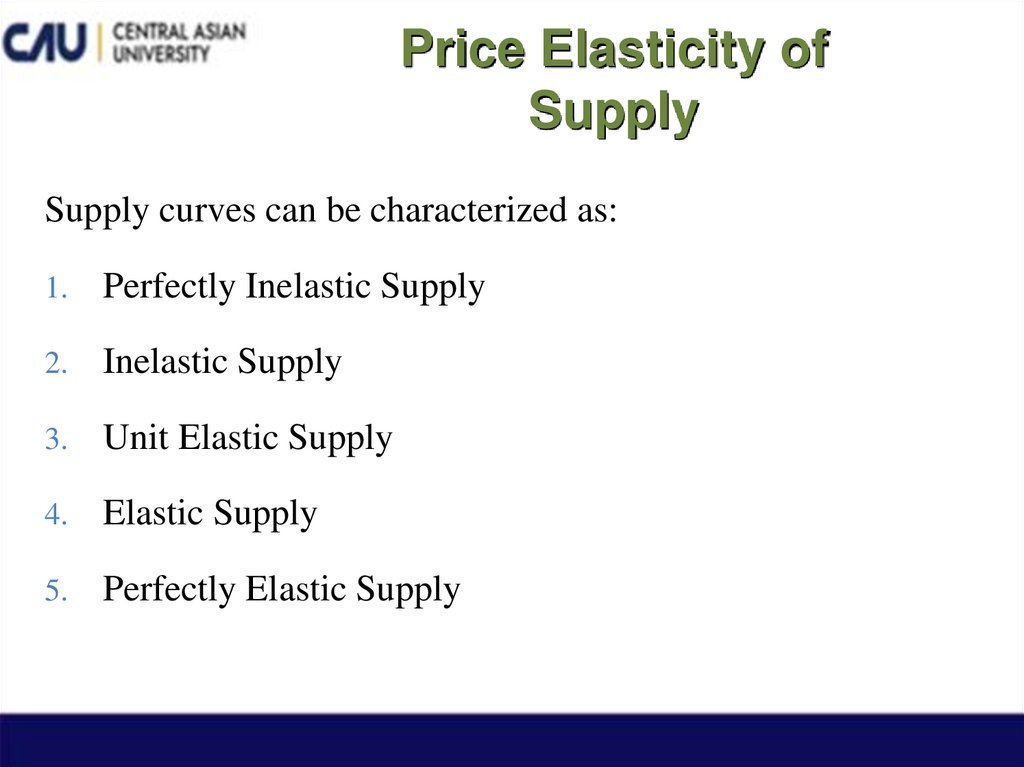 CAU | CENTRAL ASIAN UNIVERSITY

Price Elasticity of Supply

Supply curves can be characterized as:

1. Perfectly Inelastic Supply

2. Inelastic Supply

3. Unit Elastic Supply

4. Elastic Supply

5. Perfectly Elastic Supply